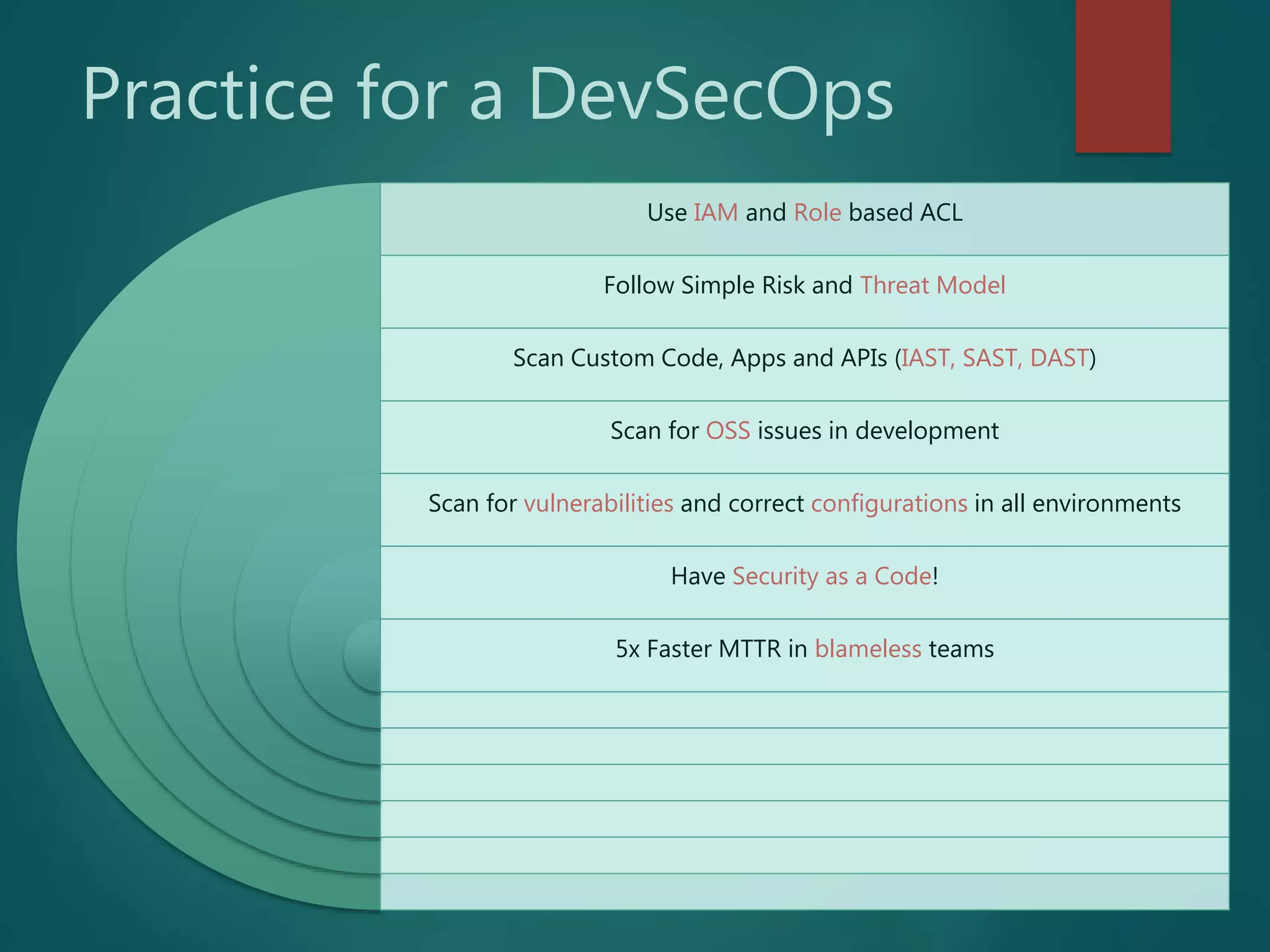 Practice for a DevSecOps

Use IAM and Role based ACL

Follow Simple Risk and Threat Model

Scan Custom Code, Apps and APIs (IAST, SAST, DAST)

Scan for OSS issues in development

Scan for vulnerabilities and correct configurations in all environments

Have Security as a Code!

5x Faster MTTR in blameless teams